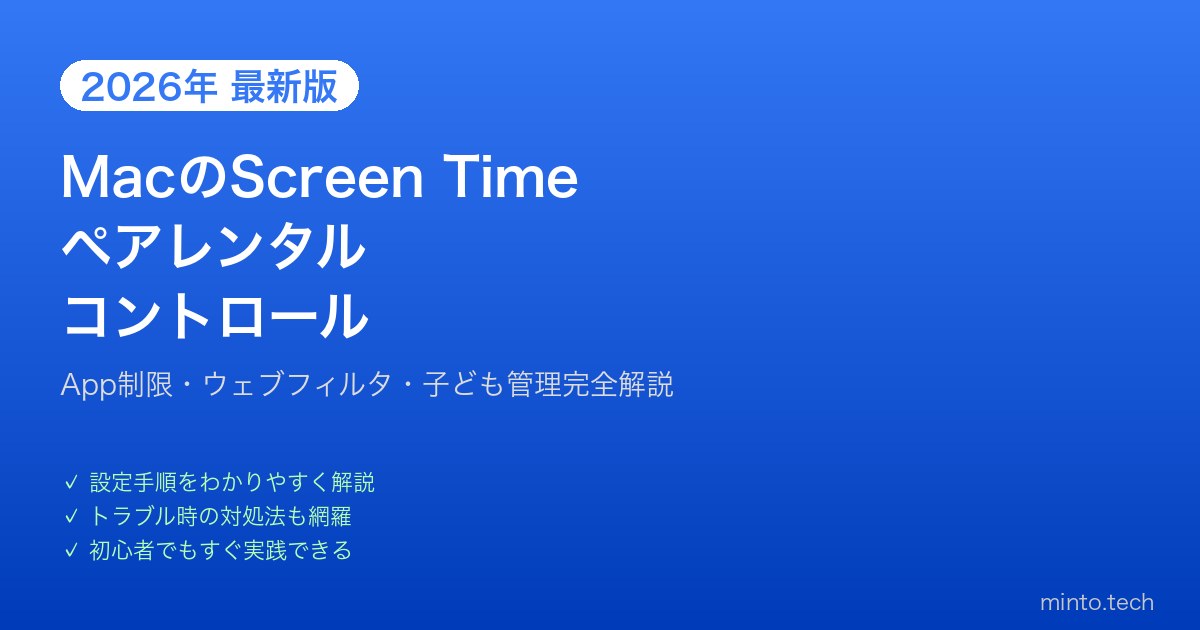 2026年 最新版

MacのScreen Time
ペアレンタル
コントロール

App制限・ウェブフィルタ・子ども管理完全解説

✓ 設定手順をわかりやすく解説
✓ トラブル時の対処法も網羅
✓ 初心者でもすぐ実践できる

minto.tech